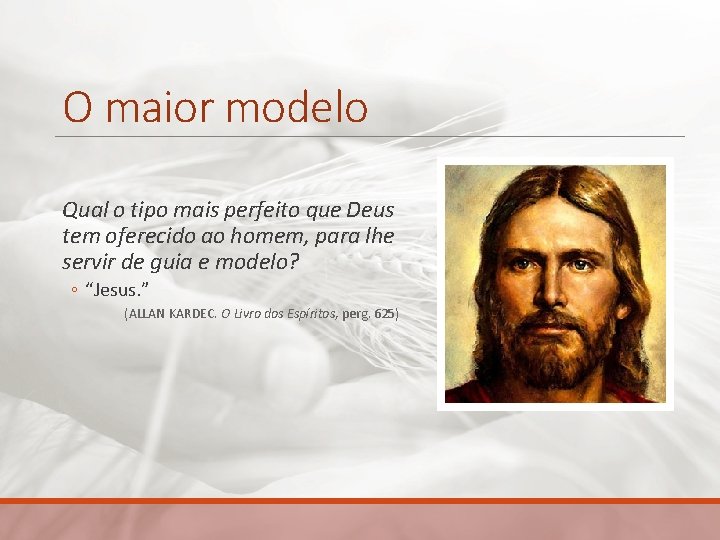 O maior modelo

Qual o tipo mais perfeito que Deus tem oferecido ao homem, para lhe servir de guia e modelo?

◦ “Jesus.”

(ALLAN KARDEC. O Livro dos Espíritos, perg. 625)